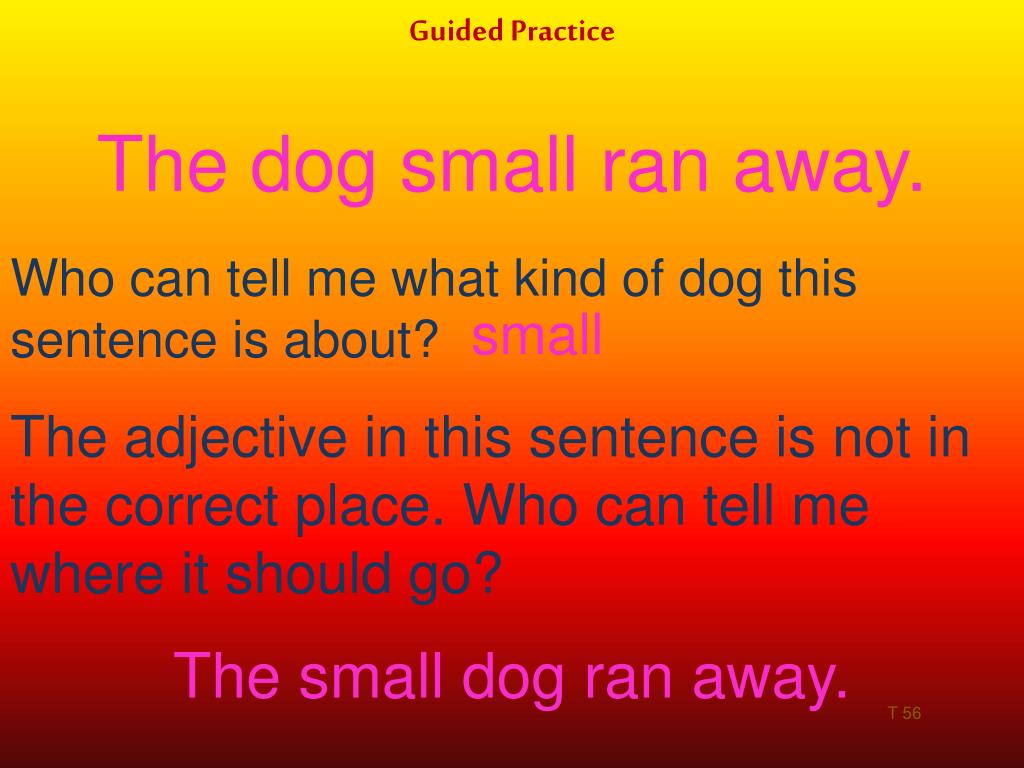 Guided Practice

The dog small ran away.

Who can tell me what kind of dog this sentence is about? small

The adjective in this sentence is not in the correct place. Who can tell me where it should go?

The small dog ran away.

T 56